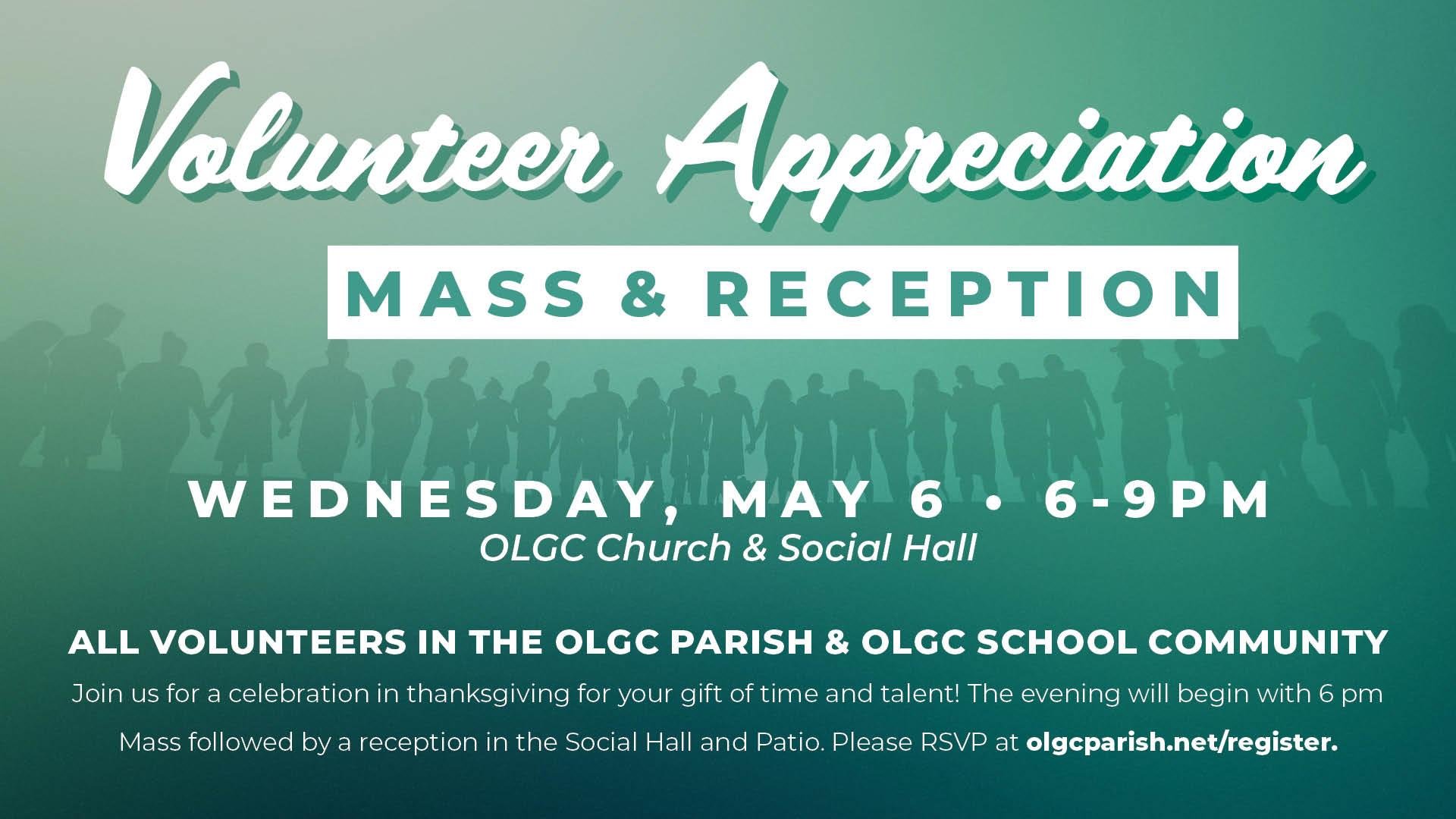 Volunteer Appreciation

MASS & RECEPTION

WEDNESDAY, MAY 6 • 6-9PM
OLGC Church & Social Hall

ALL VOLUNTEERS IN THE OLGC PARISH & OLGC SCHOOL COMMUNITY

Join us for a celebration in thanksgiving for your gift of time and talent! The evening will begin with 6 pm Mass followed by a reception in the Social Hall and Patio. Please RSVP at olgcparish.net/register.